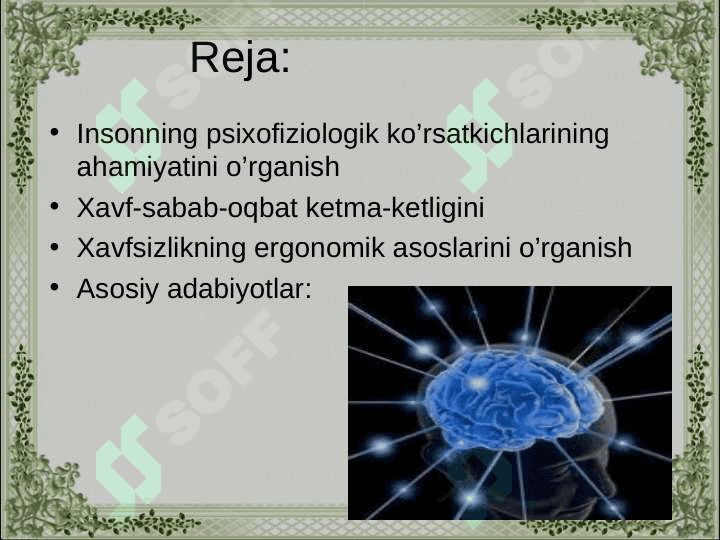 Reja:

• Insonning psixofiziologik ko’rsatkichlarining ahamiyatini o’rganish
• Xavf-sabab-oqbat ketma-ketligini
• Xavfsizlikning ergonomik asoslarini o’rganish
• Asosiy adabiyotlar:

SOFF
SOFF
SOFF